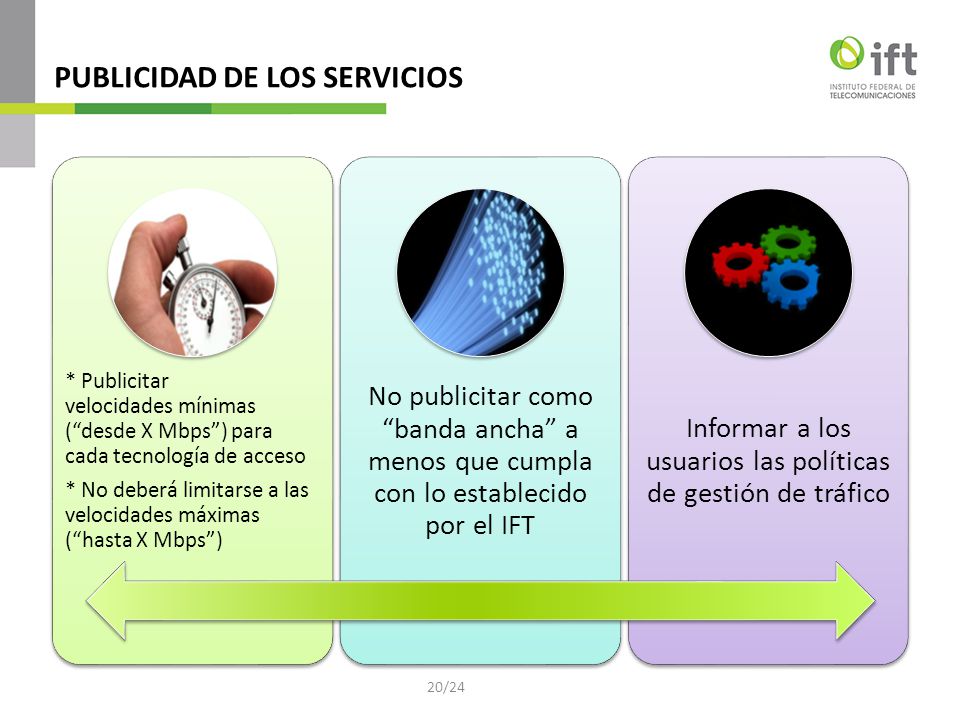 PUBLICIDAD DE LOS SERVICIOS

ift
INSTITUTO FEDERAL DE TELECOMUNICACIONES

* Publicitar velocidades mínimas (“desde X Mbps”) para cada tecnología de acceso

* No deberá limitarse a las velocidades máximas (“hasta X Mbps”)

No publicitar como “banda ancha” a menos que cumpla con lo establecido por el IFT

Informar a los usuarios las políticas de gestión de tráfico

20/24